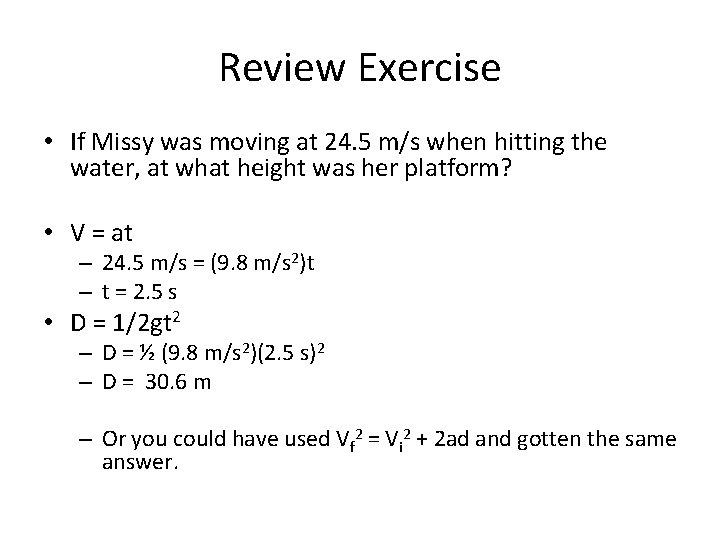 Review Exercise

• If Missy was moving at 24.5 m/s when hitting the water, at what height was her platform?

• V = at
– 24.5 m/s = (9.8 m/s$^2$)t
– t = 2.5 s

• D = 1/2gt$^2$
– D = ½ (9.8 m/s$^2$)(2.5 s)$^2$
– D = 30.6 m

– Or you could have used $V_f^2 = V_i^2 + 2ad$ and gotten the same answer.